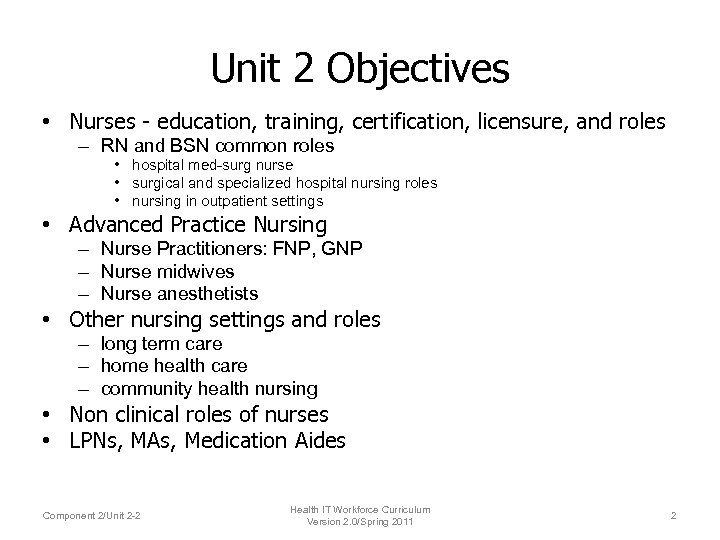 Unit 2 Objectives

• Nurses - education, training, certification, licensure, and roles
– RN and BSN common roles
• hospital med-surg nurse
• surgical and specialized hospital nursing roles
• nursing in outpatient settings
• Advanced Practice Nursing
– Nurse Practitioners: FNP, GNP
– Nurse midwives
– Nurse anesthetists
• Other nursing settings and roles
– long term care
– home health care
– community health nursing
• Non clinical roles of nurses
• LPNs, MAs, Medication Aides

Component 2/Unit 2-2

Health IT Workforce Curriculum
Version 2.0/Spring 2011

2